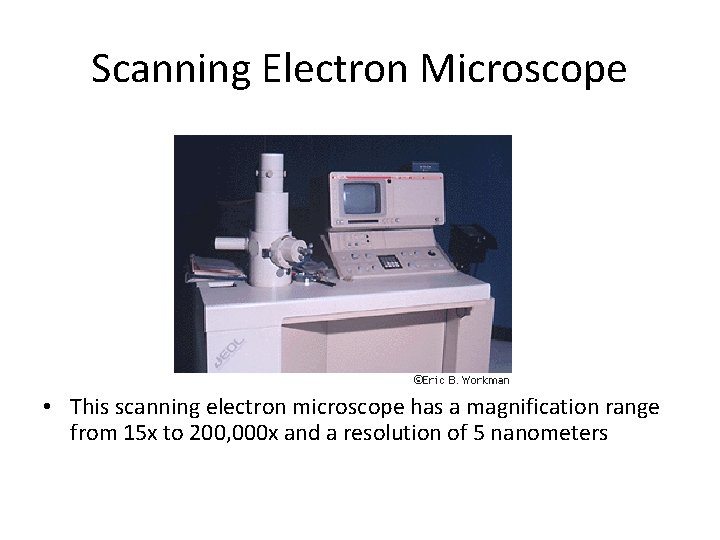 Scanning Electron Microscope

JEOL

©Eric B. Workman

• This scanning electron microscope has a magnification range from 15x to 200,000x and a resolution of 5 nanometers